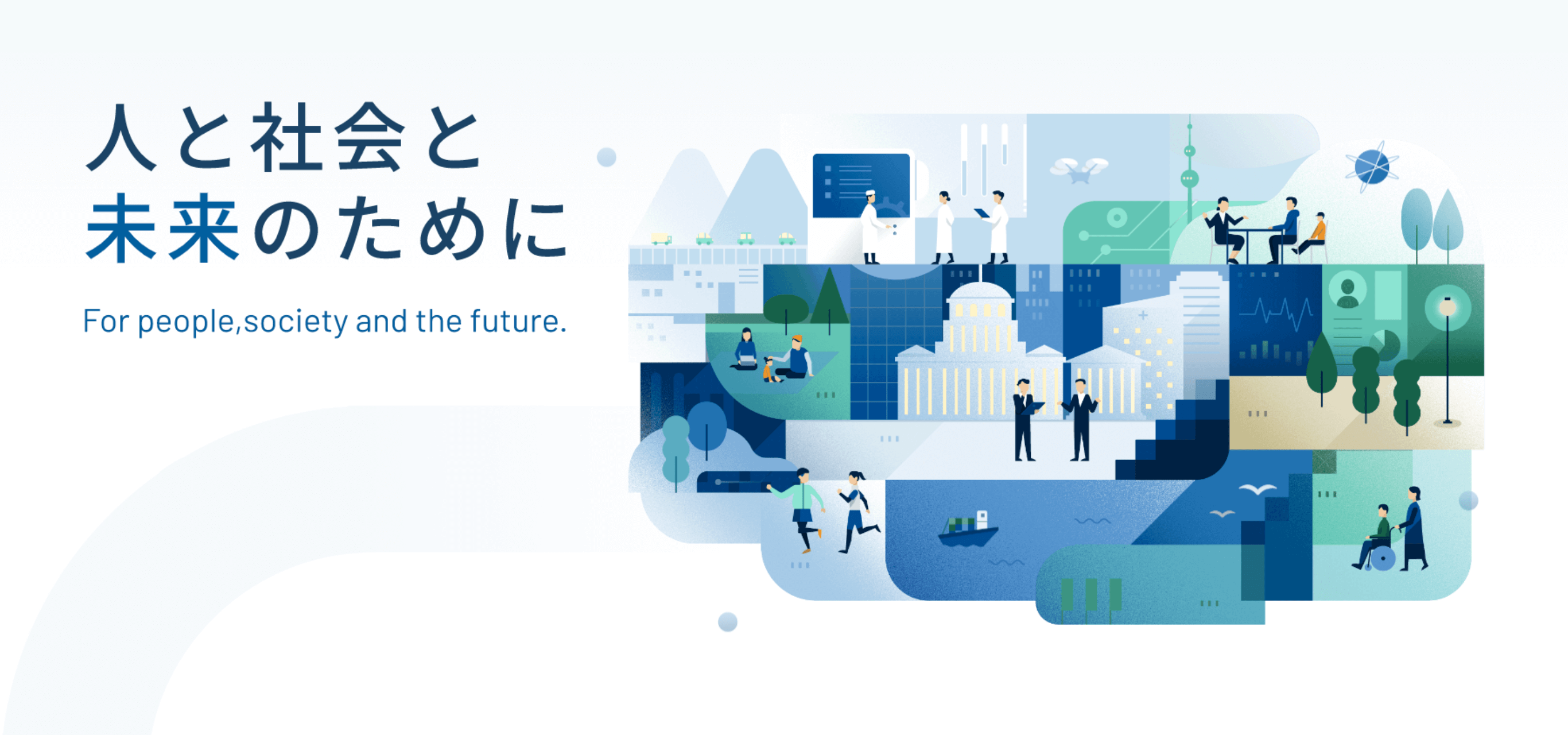 人と社会と
未来のために

For people,society and the future.